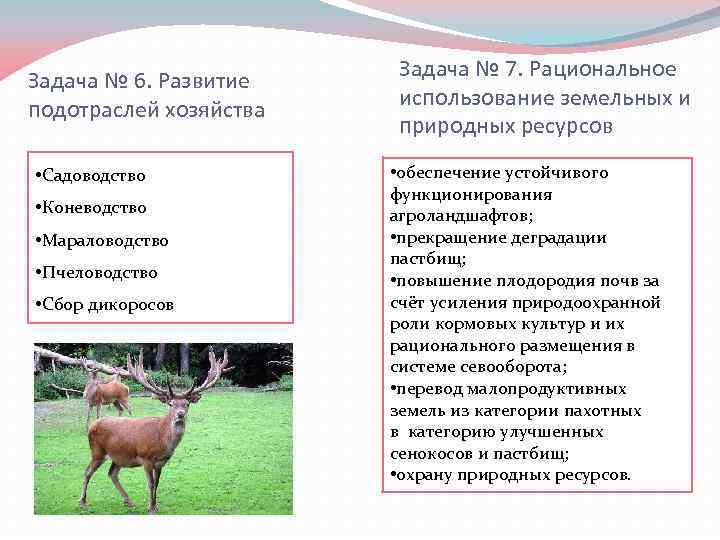 Задача № 6. Развитие подотраслей хозяйства

•Садоводство
•Коневодство
•Мараловодство
•Пчеловодство
•Сбор дикоросов

Задача № 7. Рациональное использование земельных и природных ресурсов

•обеспечение устойчивого функционирования агроландшафтов;
•прекращение деградации пастбищ;
•повышение плодородия почв за счёт усиления природоохранной роли кормовых культур и их рационального размещения в системе севооборота;
•перевод малопродуктивных земель из категории пахотных в категорию улучшенных сенокосов и пастбищ;
•охрану природных ресурсов.